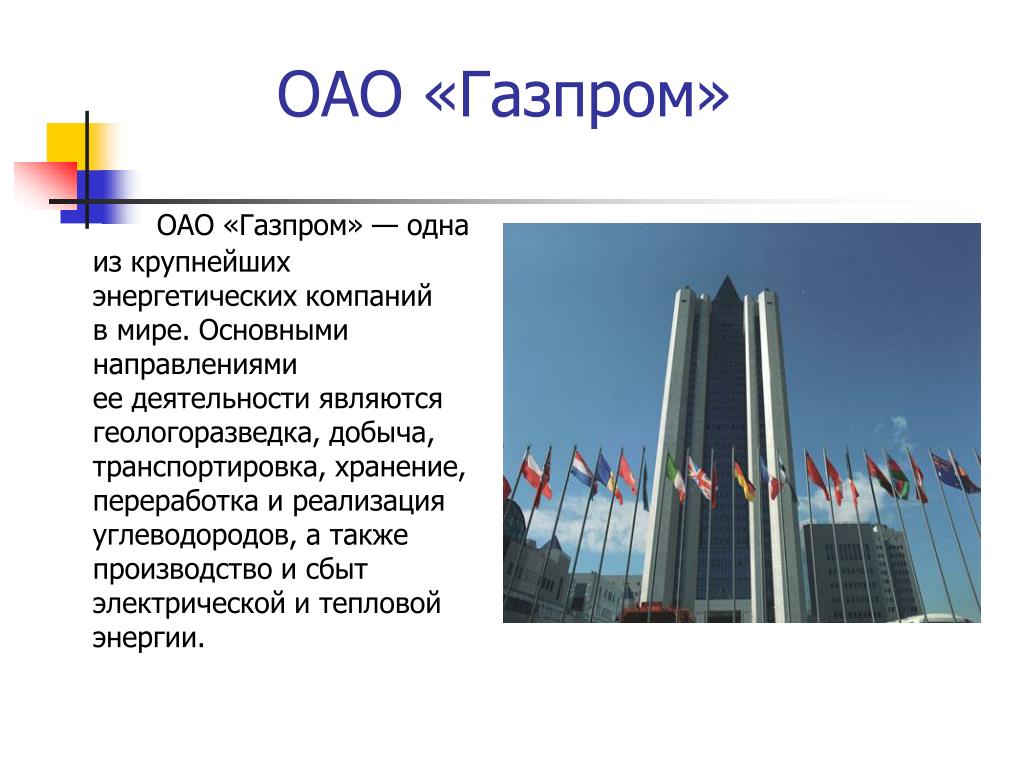 ОАО «Газпром»

ОАО «Газпром» — одна из крупнейших энергетических компаний в мире. Основными направлениями ее деятельности являются геологоразведка, добыча, транспортировка, хранение, переработка и реализация углеводородов, а также производство и сбыт электрической и тепловой энергии.